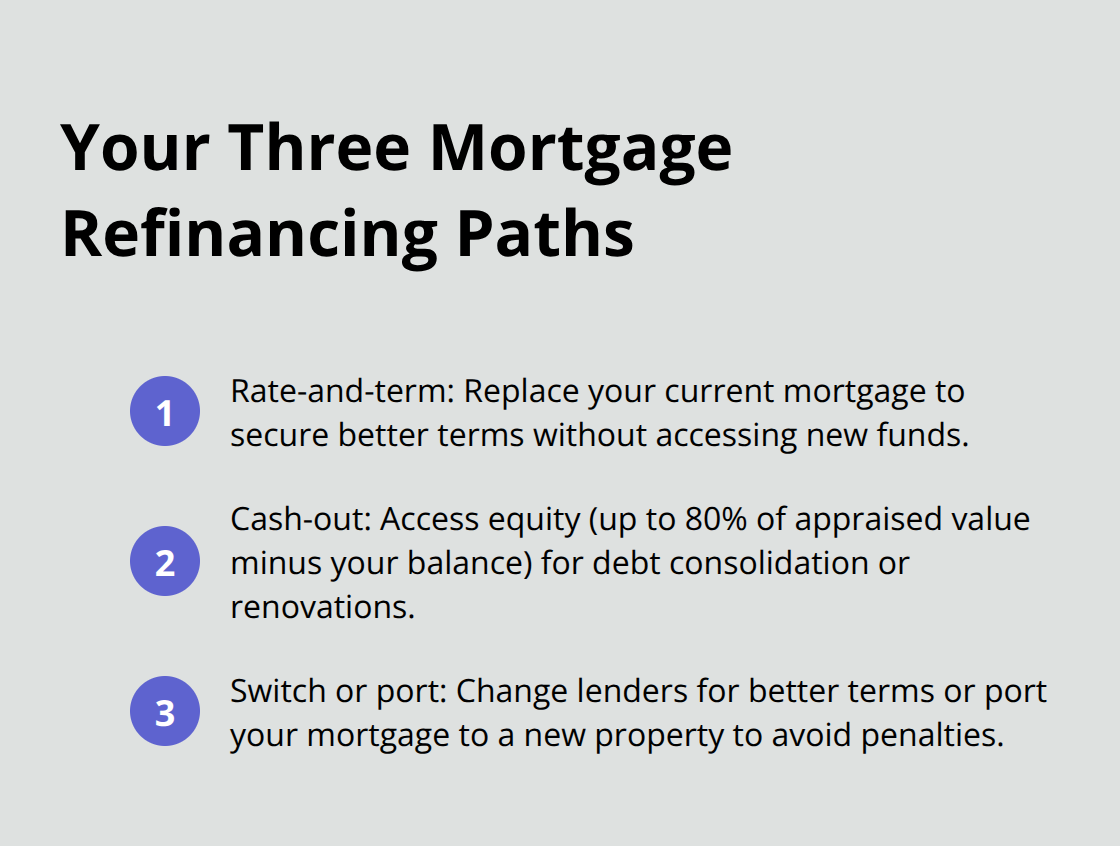 Your Three Mortgage Refinancing Paths

1 Rate-and-term: Replace your current mortgage to secure better terms without accessing new funds.

2 Cash-out: Access equity (up to 80% of appraised value minus your balance) for debt consolidation or renovations.

3 Switch or port: Change lenders for better terms or port your mortgage to a new property to avoid penalties.